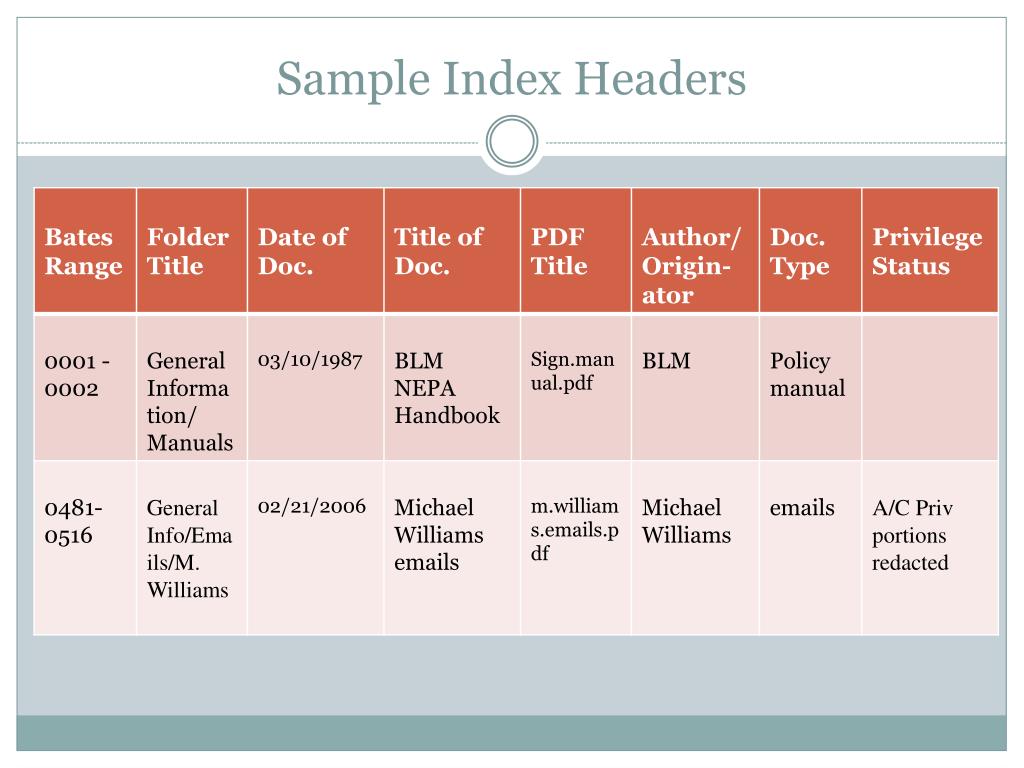 Sample Index Headers

| Bates Range | Folder Title | Date of Doc. | Title of Doc. | PDF Title | Author/ Originator | Doc. Type | Privilege Status |
|---|---|---|---|---|---|---|---|
| 0001 - 0002 | General Information/ Manuals | 03/10/1987 | BLM NEPA Handbook | Sign.manual.pdf | BLM | Policy manual | |
| 0481-0516 | General Info/Emails/M. Williams | 02/21/2006 | Michael Williams emails | m.williams.emails.pdf | Michael Williams | emails | A/C Priv portions redacted |